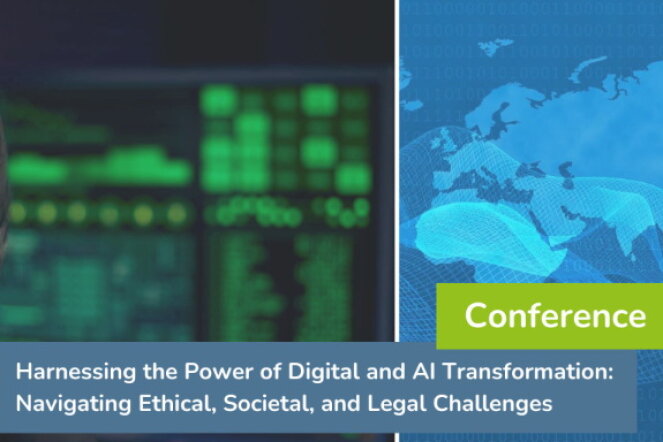 Conference

Harnessing the Power of Digital and AI Transformation: Navigating Ethical, Societal, and Legal Challenges